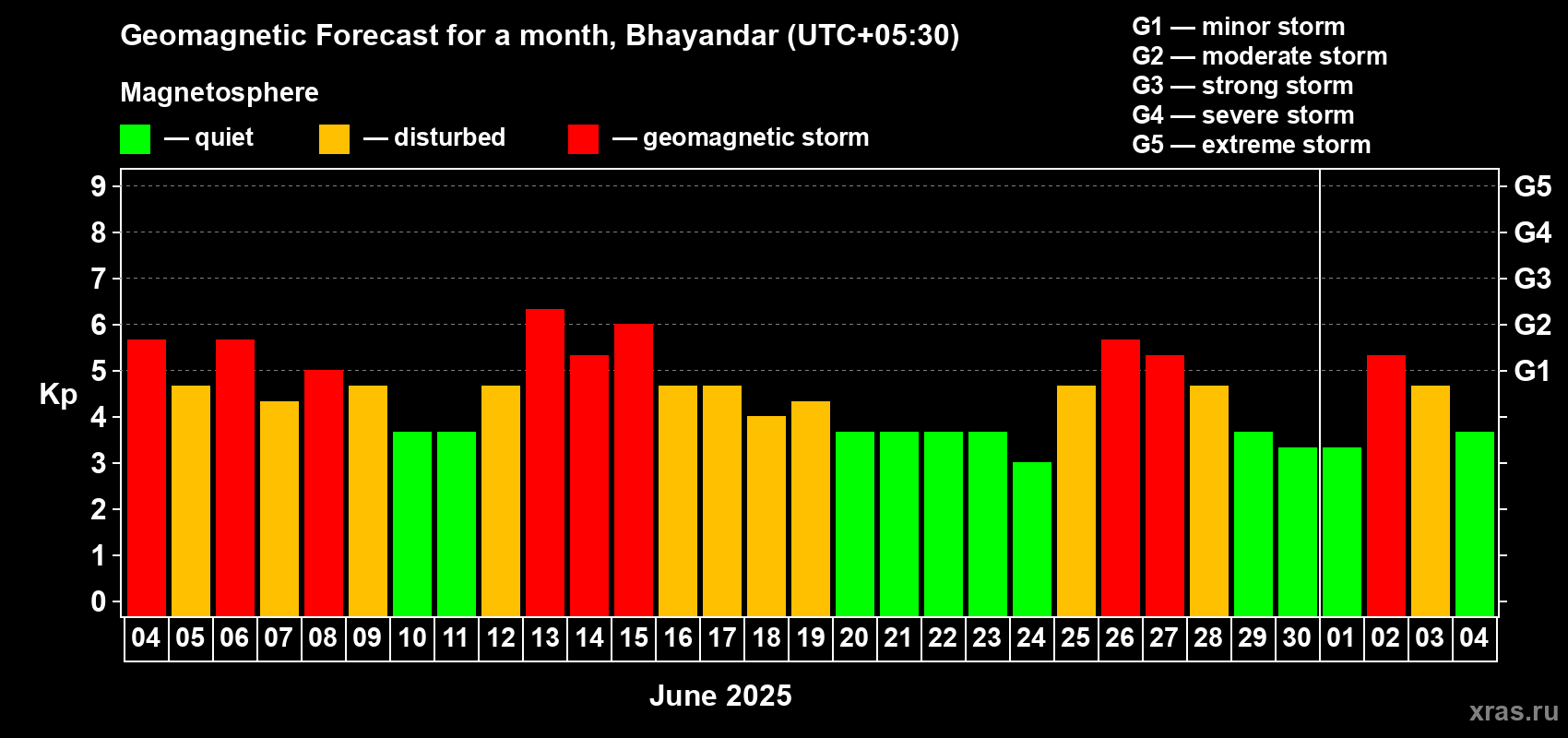 Geomagnetic Forecast for a month, Bhayandar (UTC+05:30)

Magnetosphere

— quiet — disturbed — geomagnetic storm

G1 — minor storm
G2 — moderate storm
G3 — strong storm
G4 — severe storm
G5 — extreme storm

Kp

9
8
7
6
5
4
3
2
1
0

G5
G4
G3
G2
G1

04 05 06 07 08 09 10 11 12 13 14 15 16 17 18 19 20 21 22 23 24 25 26 27 28 29 30 01 02 03 04

June 2025

xras.ru